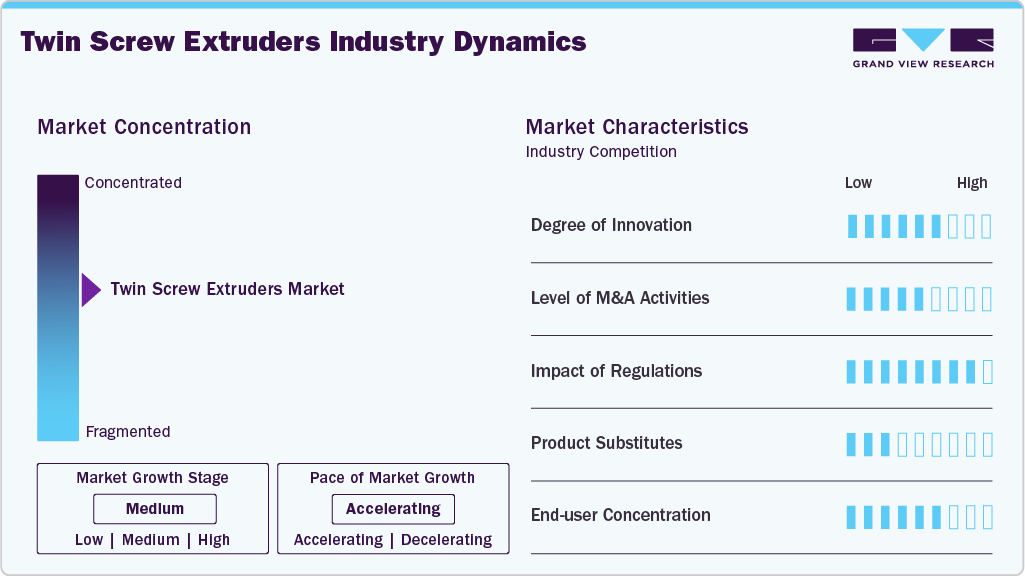 Twin Screw Extruders Industry Dynamics

GRAND VIEW RESEARCH

Market Concentration

Concentrated

Twin Screw Extruders Market

Fragmented

Market Growth Stage

Medium

Low | Medium | High

Pace of Market Growth

Accelerating

Accelerating | Decelerating

Market Characteristics

Industry Competition

Low High

Degree of Innovation

Level of M&A Activities

Impact of Regulations

Product Substitutes

End-user Concentration